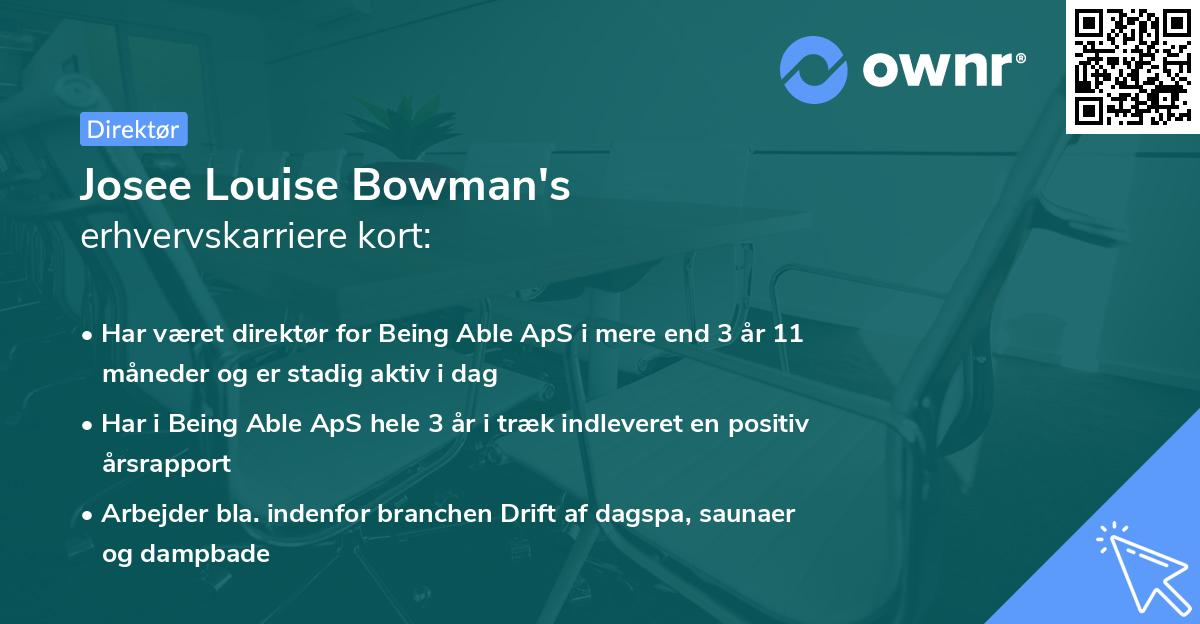 ownr®

Direktør

Josee Louise Bowman's erhvervskarriere kort:

• Har været direktør for Being Able ApS i mere end 3 år 11 måneder og er stadig aktiv i dag

• Har i Being Able ApS hele 3 år i træk indleveret en positiv årsrapport

• Arbejder bla. indenfor branchen Drift af dagspa, saunaer og dampbade